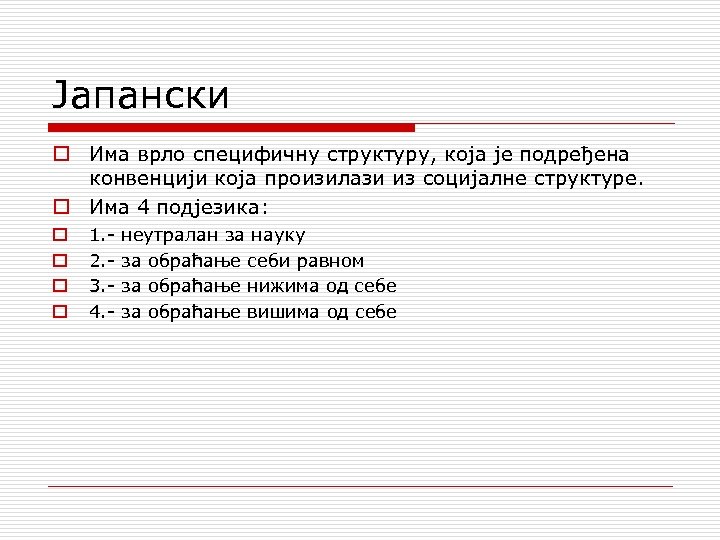 Јапански

Има врло специфичну структуру, која је подређена конвенцији која произилази из социјалне структуре.

Има 4 подјезика:

1.- неутралан за науку

2.- за обраћање себи равном

3.- за обраћање нижима од себе

4.- за обраћање вишима од себе